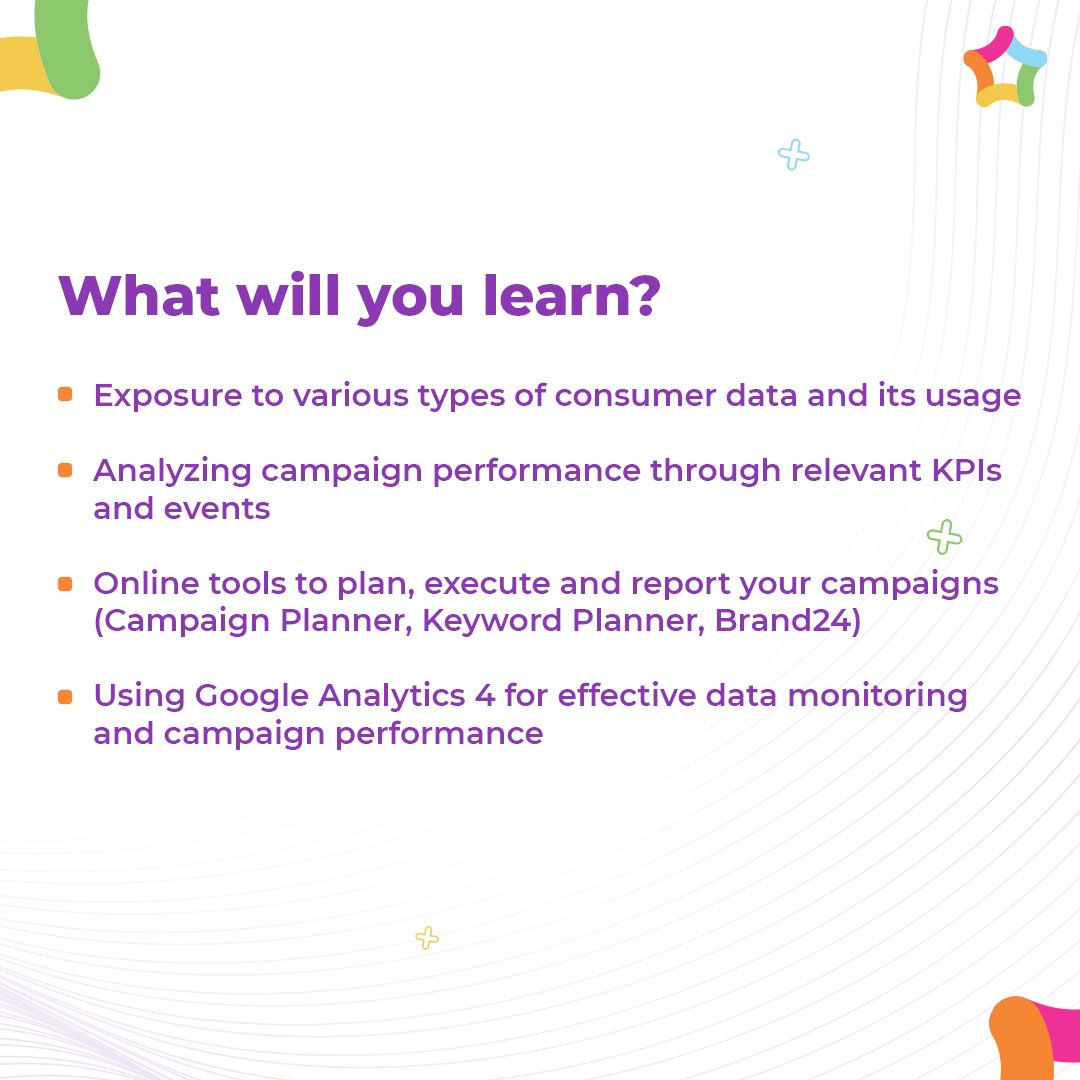 What will you learn?

- Exposure to various types of consumer data and its usage

- Analyzing campaign performance through relevant KPIs and events

- Online tools to plan, execute and report your campaigns (Campaign Planner, Keyword Planner, Brand24)

- Using Google Analytics 4 for effective data monitoring and campaign performance